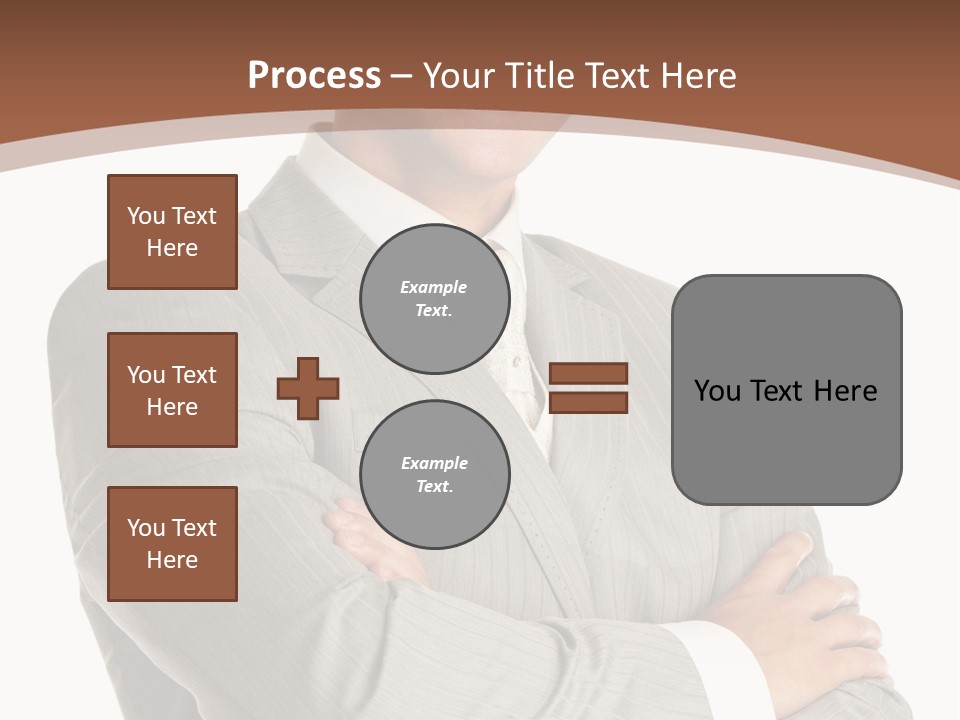 Process – Your Title Text Here

You Text Here

You Text Here

You Text Here

Example Text.

Example Text.

You Text Here